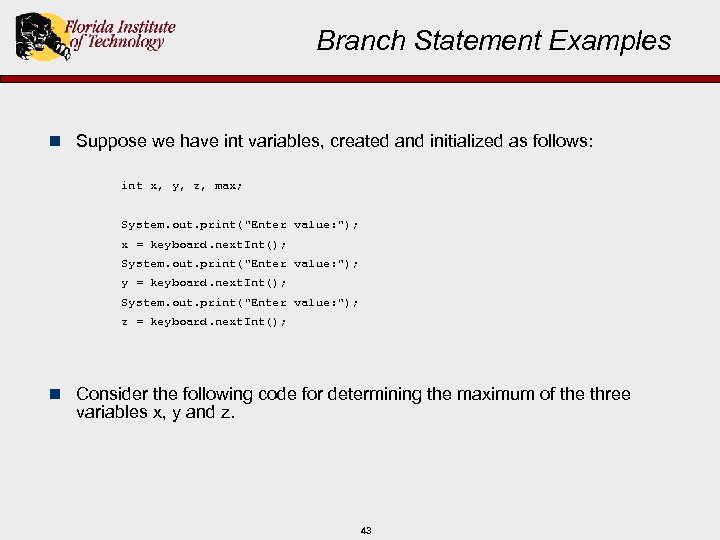 Florida Institute of Technology

Branch Statement Examples

Suppose we have int variables, created and initialized as follows:

int x, y, z, max;

System.out.print("Enter value:");
x = keyboard.nextInt();
System.out.print("Enter value:");
y = keyboard.nextInt();
System.out.print("Enter value:");
z = keyboard.nextInt();

Consider the following code for determining the maximum of the three variables x, y and z.

43